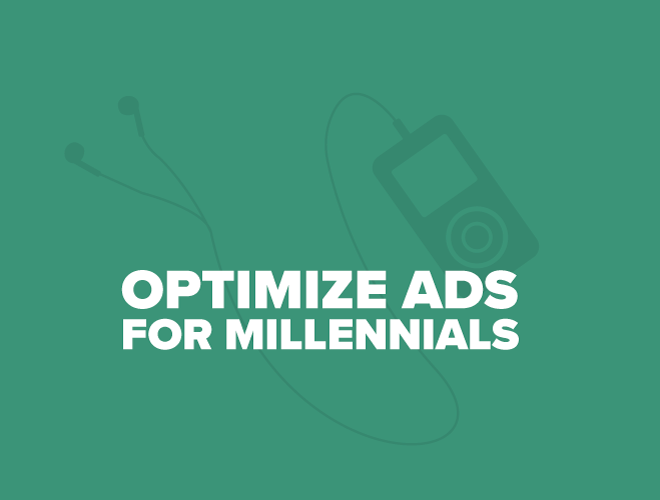 OPTIMIZE ADS
FOR MILLENNIALS